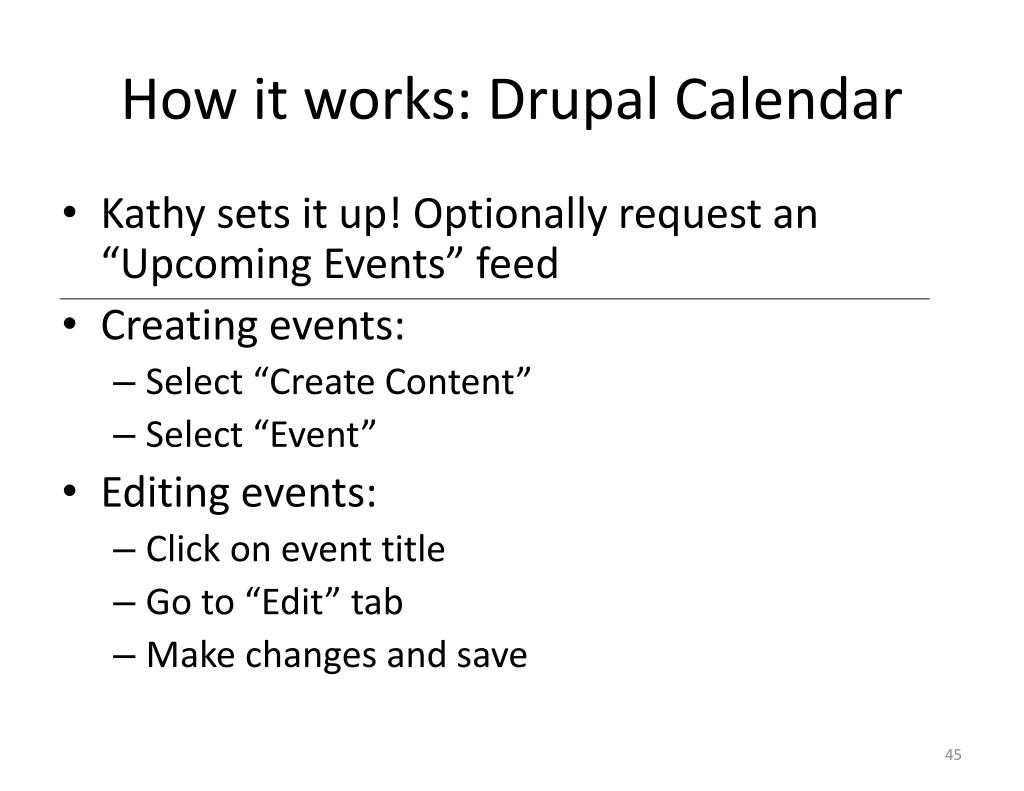 How it works: Drupal Calendar

• Kathy sets it up! Optionally request an “Upcoming Events” feed

• Creating events:
  – Select “Create Content”
  – Select “Event”

• Editing events:
  – Click on event title
  – Go to “Edit” tab
  – Make changes and save

45